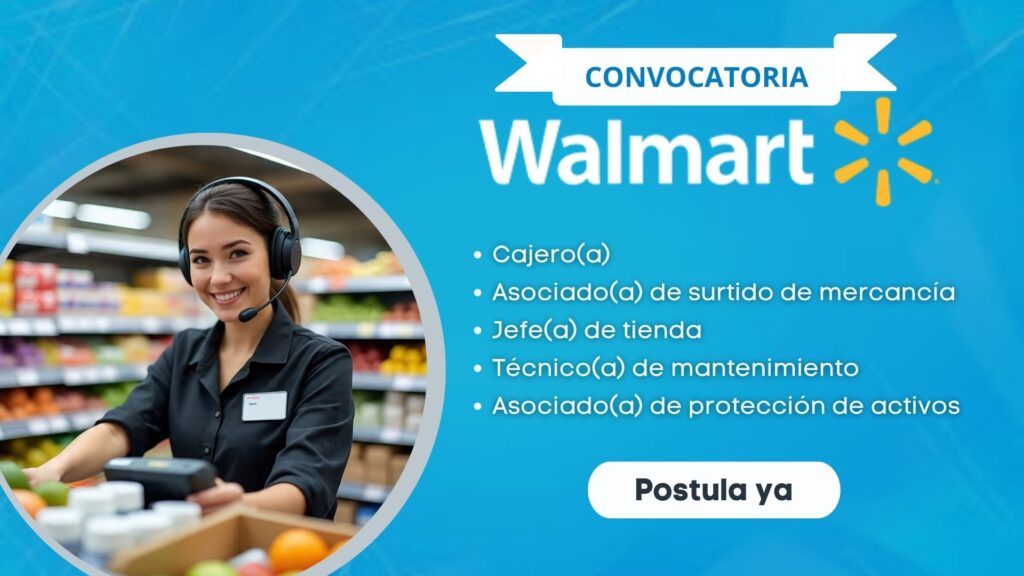 CONVOCATORIA

Walmart

• Cajero(a)
• Asociado(a) de surtido de mercancía
• Jefe(a) de tienda
• Técnico(a) de mantenimiento
• Asociado(a) de protección de activos

Postula ya